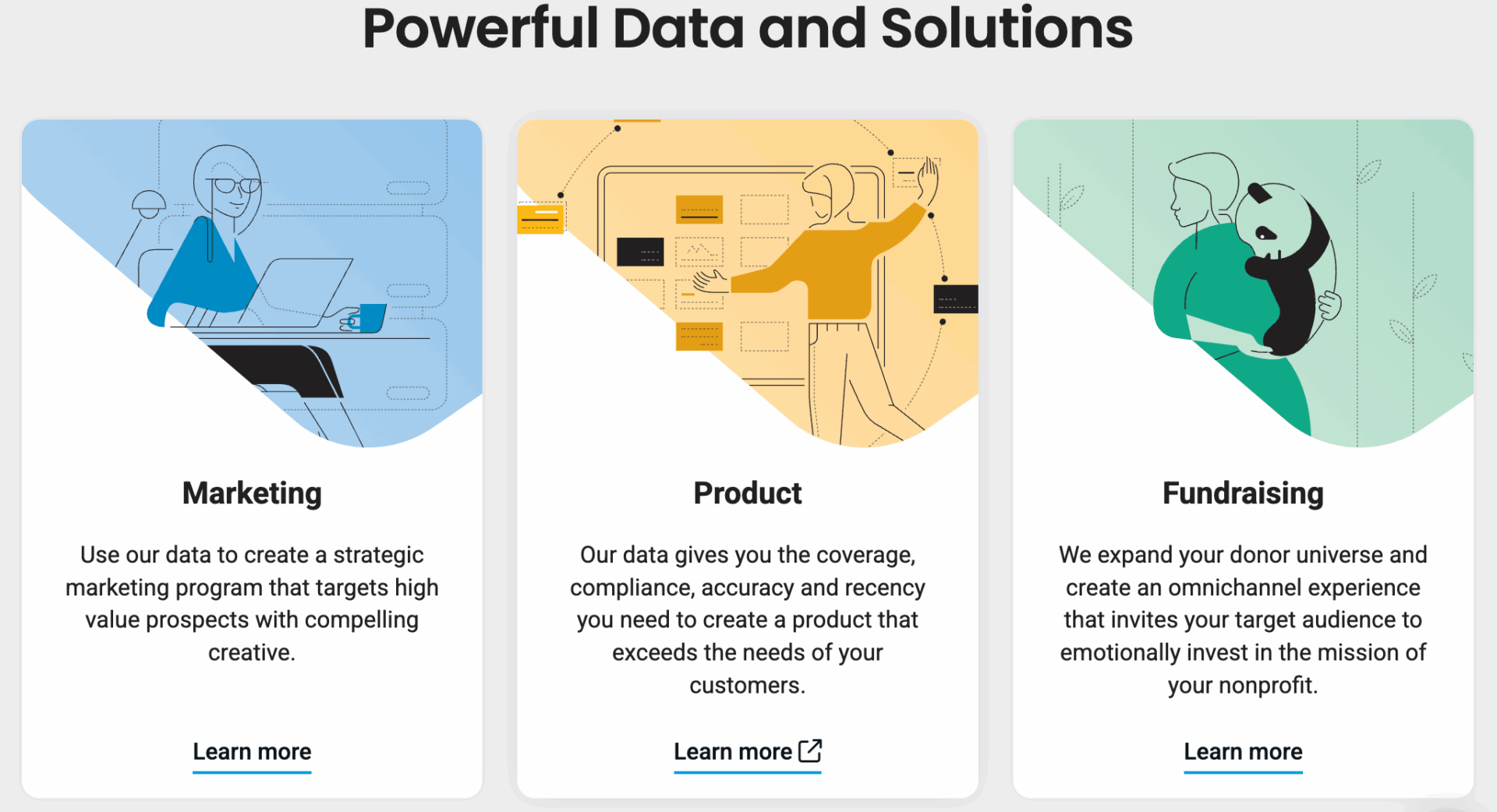 Powerful Data and Solutions

Marketing

Use our data to create a strategic marketing program that targets high value prospects with compelling creative.

Learn more

Product

Our data gives you the coverage, compliance, accuracy and recency you need to create a product that exceeds the needs of your customers.

Learn more

Fundraising

We expand your donor universe and create an omnichannel experience that invites your target audience to emotionally invest in the mission of your nonprofit.

Learn more